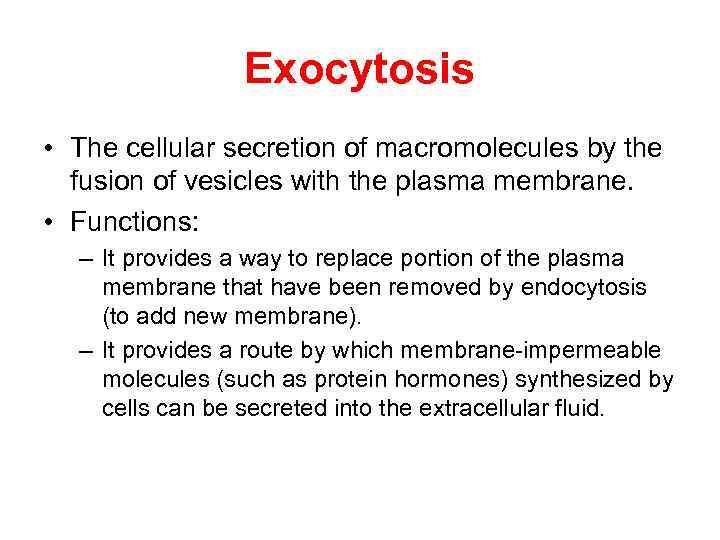 Exocytosis

• The cellular secretion of macromolecules by the fusion of vesicles with the plasma membrane.

• Functions:

– It provides a way to replace portion of the plasma membrane that have been removed by endocytosis (to add new membrane).

– It provides a route by which membrane-impermeable molecules (such as protein hormones) synthesized by cells can be secreted into the extracellular fluid.